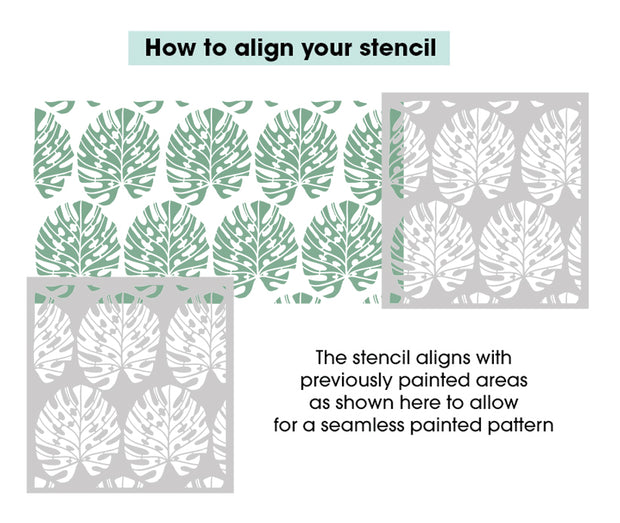 How to align your stencil

The stencil aligns with previously painted areas as shown here to allow for a seamless painted pattern